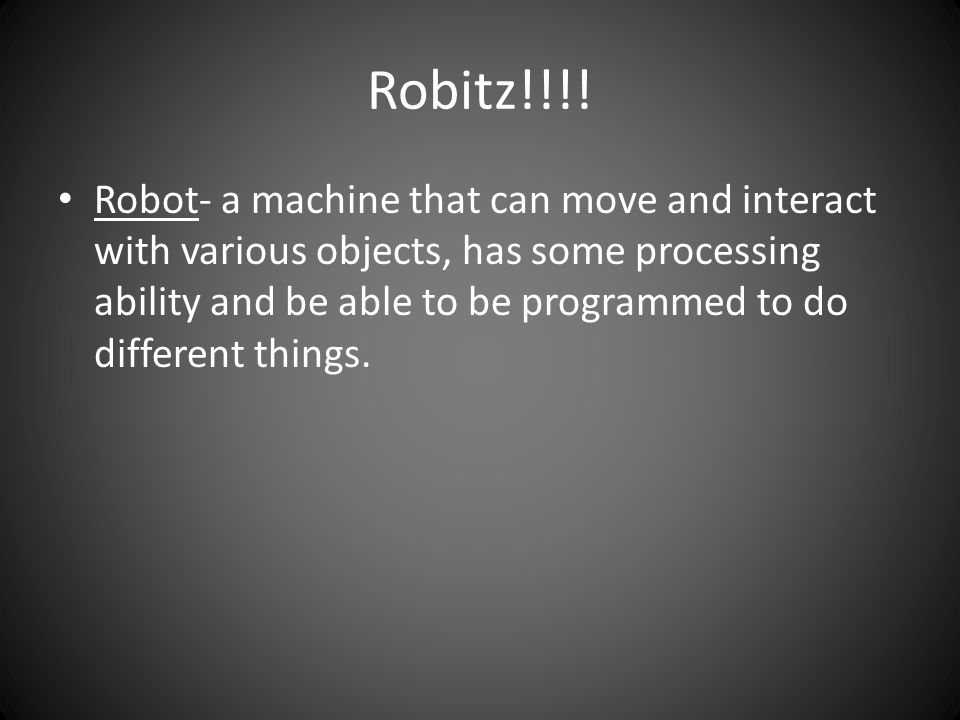 Robitz!!!!

• Robot- a machine that can move and interact with various objects, has some processing ability and be able to be programmed to do different things.